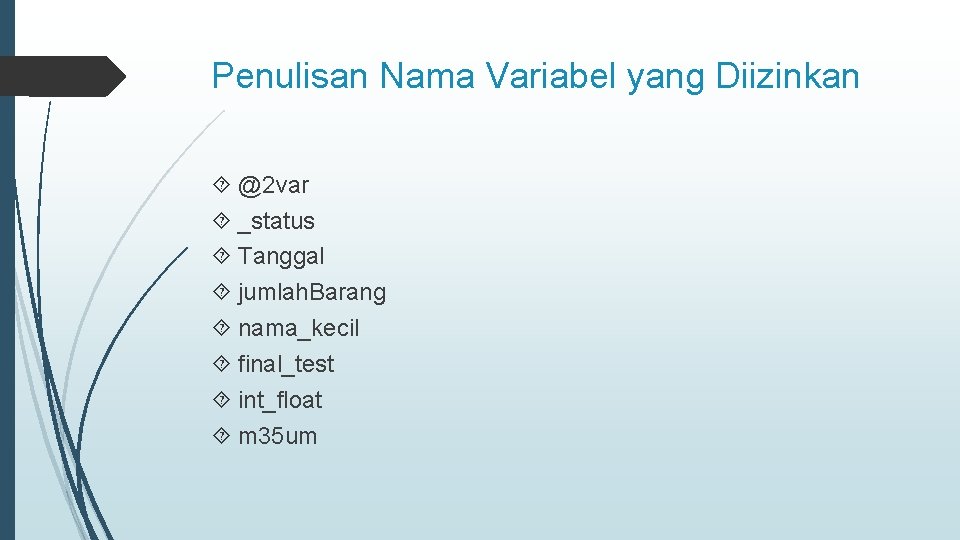 Penulisan Nama Variabel yang Diizinkan

@2var
_status
Tanggal
jumlah.Barang
nama_kecil
final_test
int_float
m35um